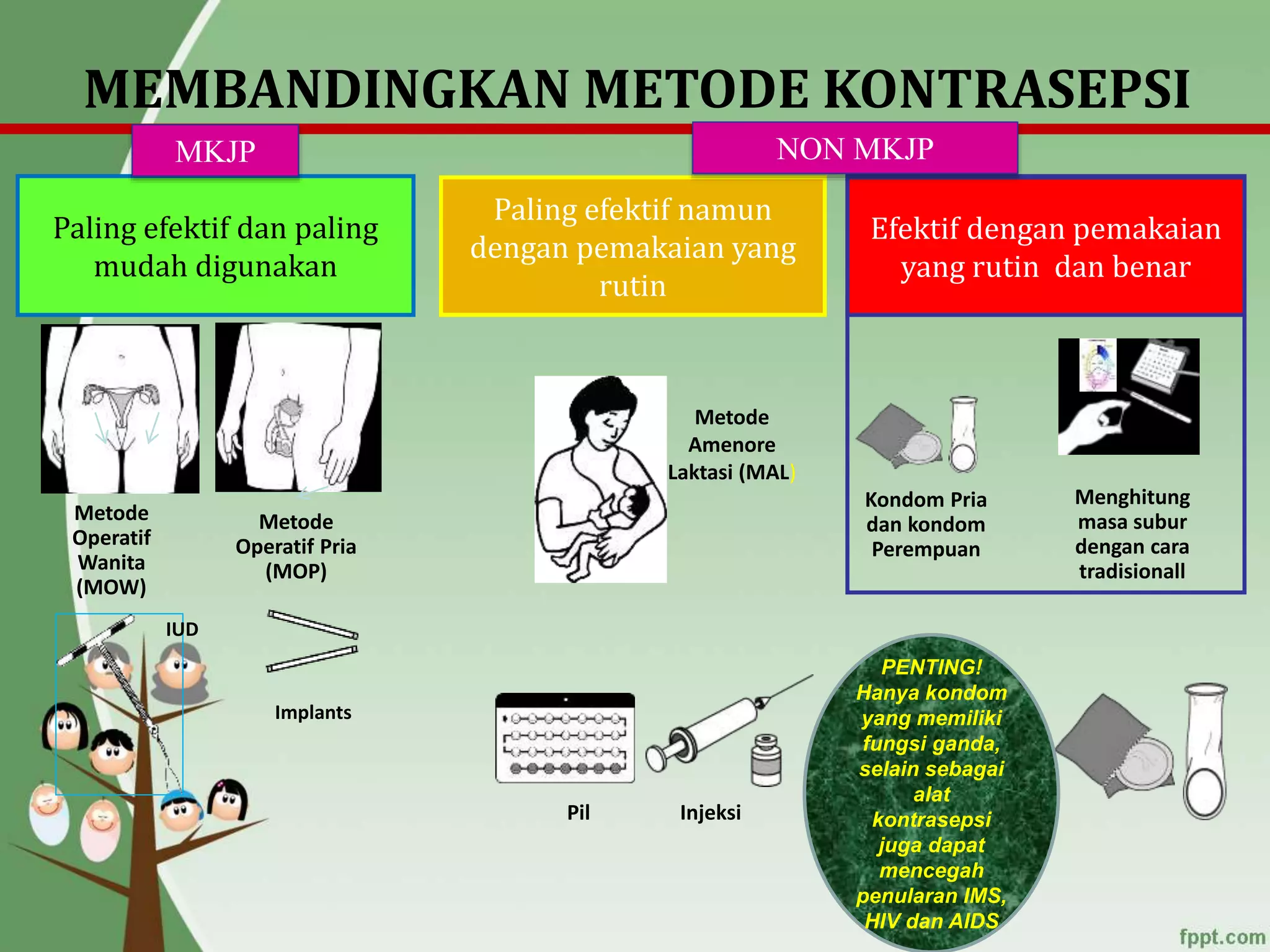 MEMBANDINGKAN METODE KONTRASEPSI

MKJP

NON MKJP

Paling efektif dan paling mudah digunakan

Paling efektif namun dengan pemakaian yang rutin

Efektif dengan pemakaian yang rutin dan benar

Metode Operatif Wanita (MOW)

Metode Operatif Pria (MOP)

Metode Amenore Laktasi (MAL)

Kondom Pria dan kondom Perempuan

Menghitung masa subur dengan cara tradisionall

IUD

Implants

Pil

Injeksi

PENTING! Hanya kondom yang memiliki fungsi ganda, selain sebagai alat kontrasepsi juga dapat mencegah penularan IMS, HIV dan AIDS

fppt.com